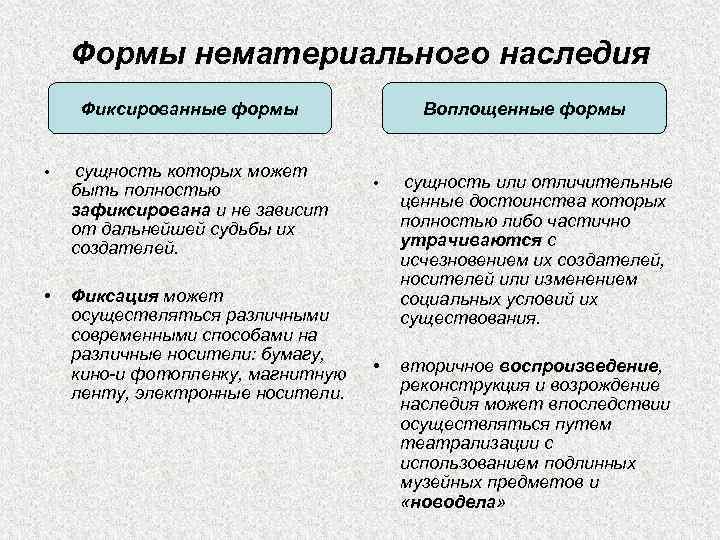 Формы нематериального наследия

Фиксированные формы

• сущность которых может быть полностью зафиксирована и не зависит от дальнейшей судьбы их создателей.

• Фиксация может осуществляться различными современными способами на различные носители: бумагу, кино-и фотопленку, магнитную ленту, электронные носители.

Воплощенные формы

• сущность или отличительные ценные достоинства которых полностью либо частично утрачиваются с исчезновением их создателей, носителей или изменением социальных условий их существования.

• вторичное воспроизведение, реконструкция и возрождение наследия может впоследствии осуществляться путем театрализации с использованием подлинных музейных предметов и «новодела»